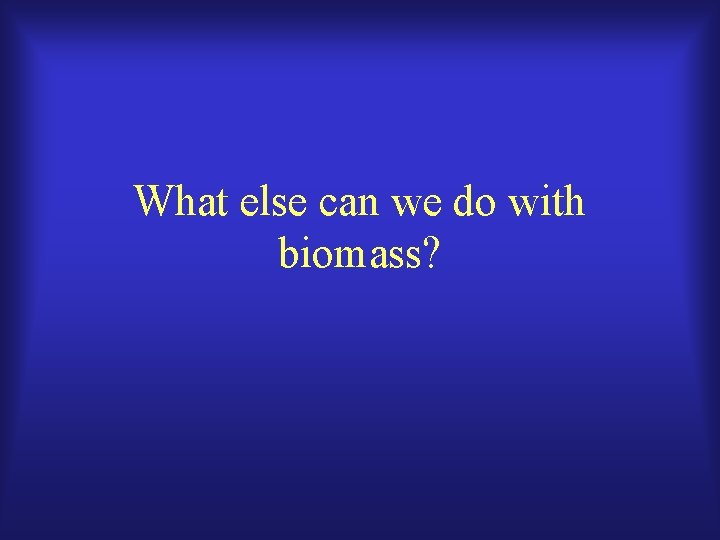 What else can we do with biomass?